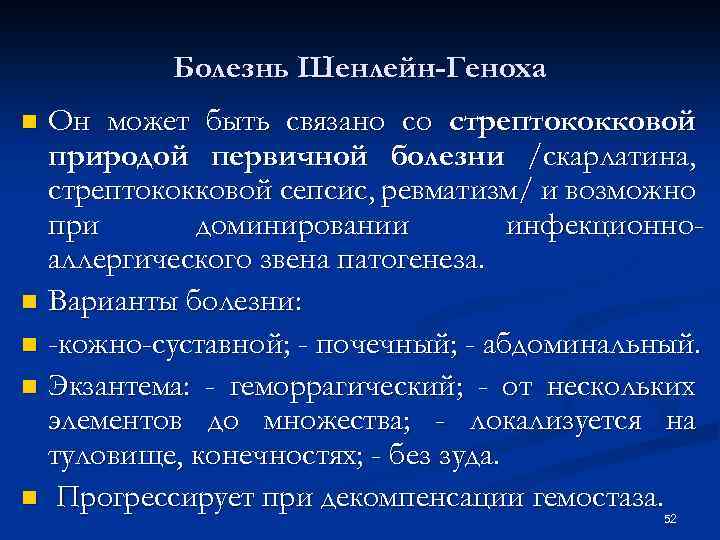 Болезнь Шенлейн-Геноха

Он может быть связано со стрептококковой природой первичной болезни /скарлатина, стрептококковой сепсис, ревматизм/ и возможно при доминировании инфекционно-аллергического звена патогенеза.

Варианты болезни:

-кожно-суставной; - почечный; - абдоминальный.

Экзантема: - геморрагический; - от нескольких элементов до множества; - локализуется на туловище, конечностях; - без зуда.

Прогрессирует при декомпенсации гемостаза.

52